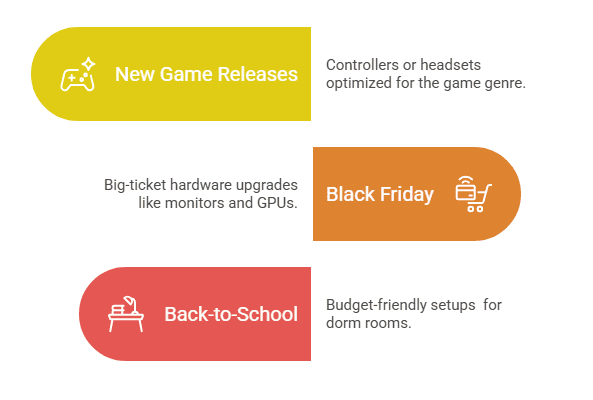 New Game Releases

Controllers or headsets optimized for the game genre.

Big-ticket hardware upgrades like monitors and GPUs.

Black Friday

Back-to-School

Budget-friendly setups for dorm rooms.